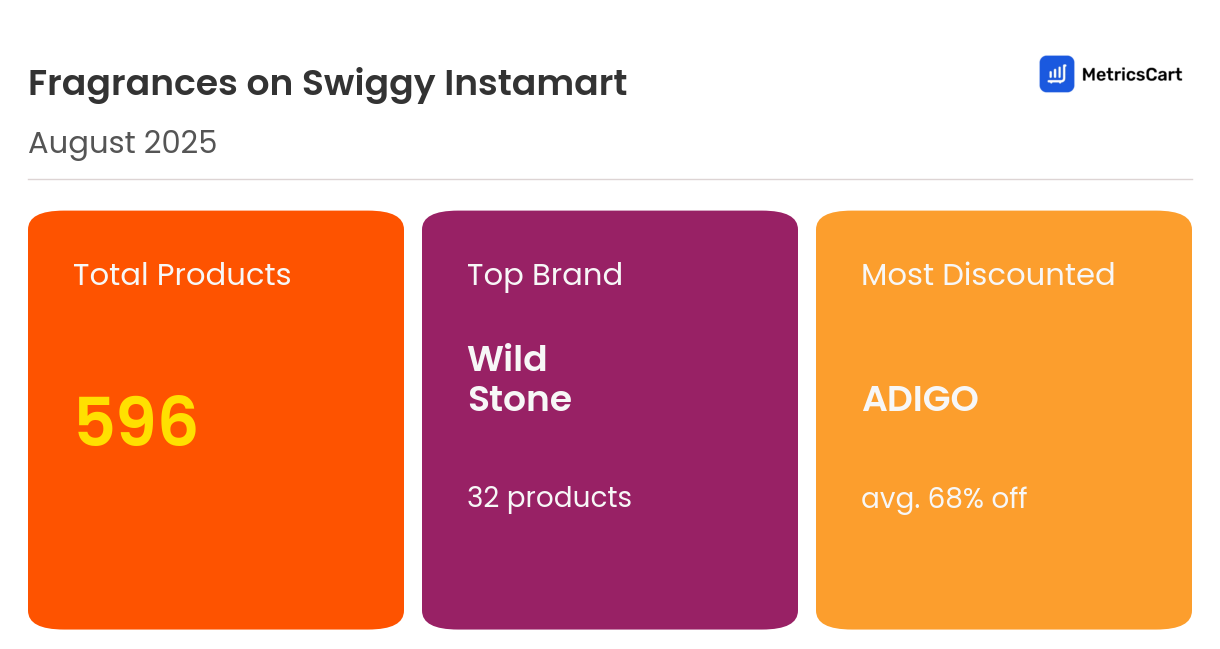 Fragrances on Swiggy Instamart

MetricsCart

August 2025

Total Products

596

Top Brand

Wild Stone

32 products

Most Discounted

ADIGO

avg. 68% off